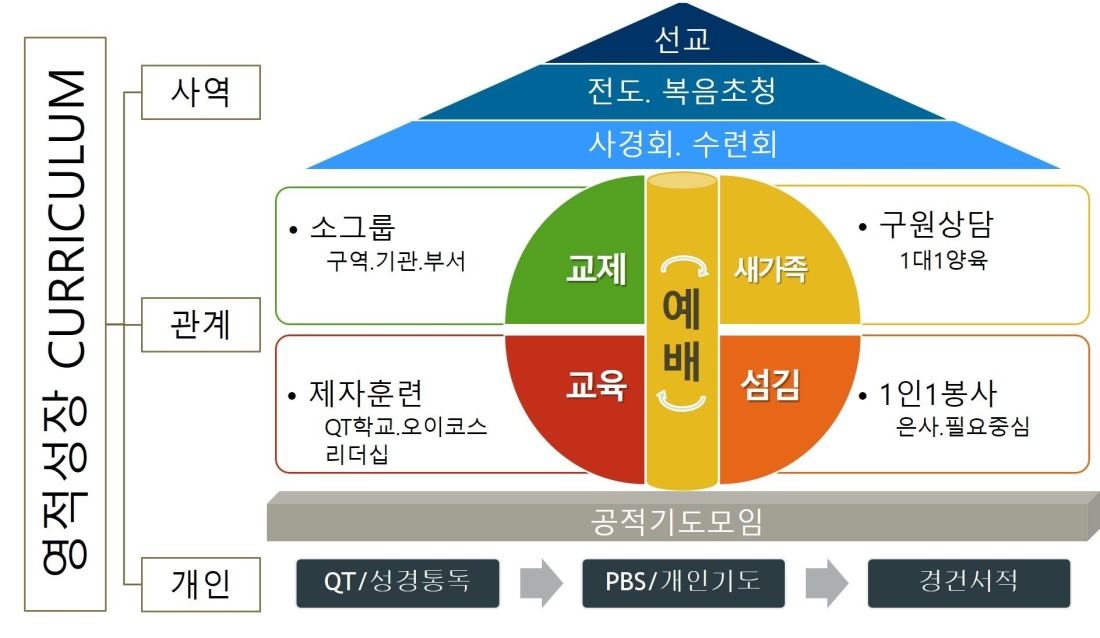 영적성장 CURRICULUM

사역

관계

개인

선교

전도. 복음초청

사경회. 수련회

• 소그룹
구역.기관.부서

교제

예배

새가족

• 구원상담
1대1양육

• 제자훈련
QT학교.오이코스
리더십

교육

섬김

• 1인1봉사
은사.필요중심

공적기도모임

QT/성경통독

PBS/개인기도

경건서적